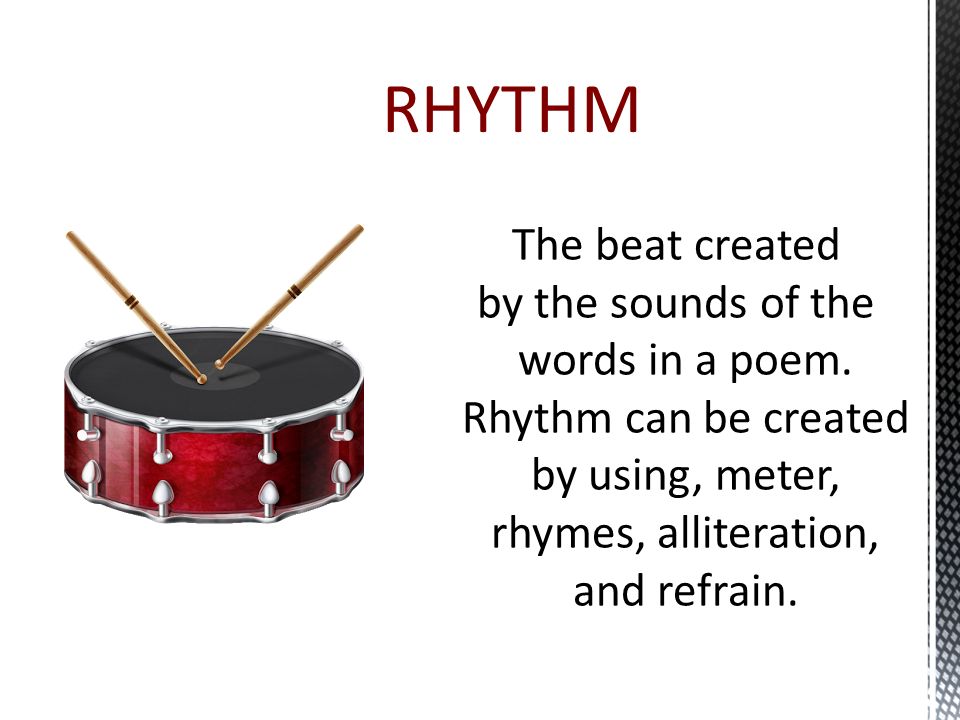 RHYTHM

The beat created by the sounds of the words in a poem. Rhythm can be created by using, meter, rhymes, alliteration, and refrain.